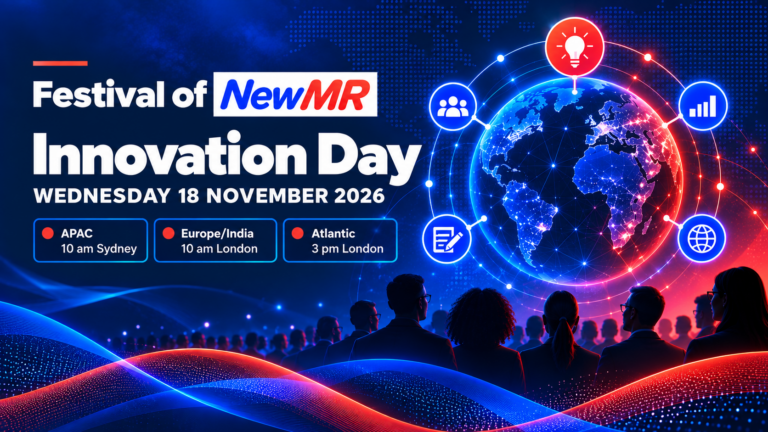 Festival of NewMR

Innovation Day

WEDNESDAY 18 NOVEMBER 2026

APAC
10 am Sydney

Europe/India
10 am London

Atlantic
3 pm London